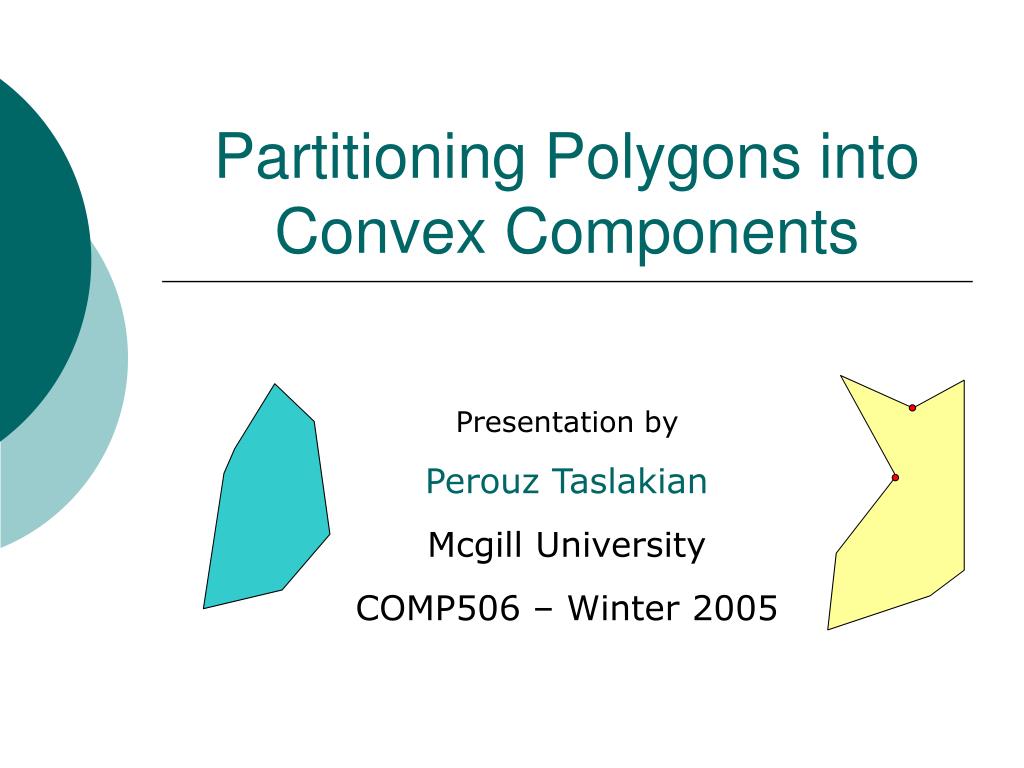 Partitioning Polygons into Convex Components

Presentation by

Perouz Taslakian

Mcgill University

COMP506 – Winter 2005